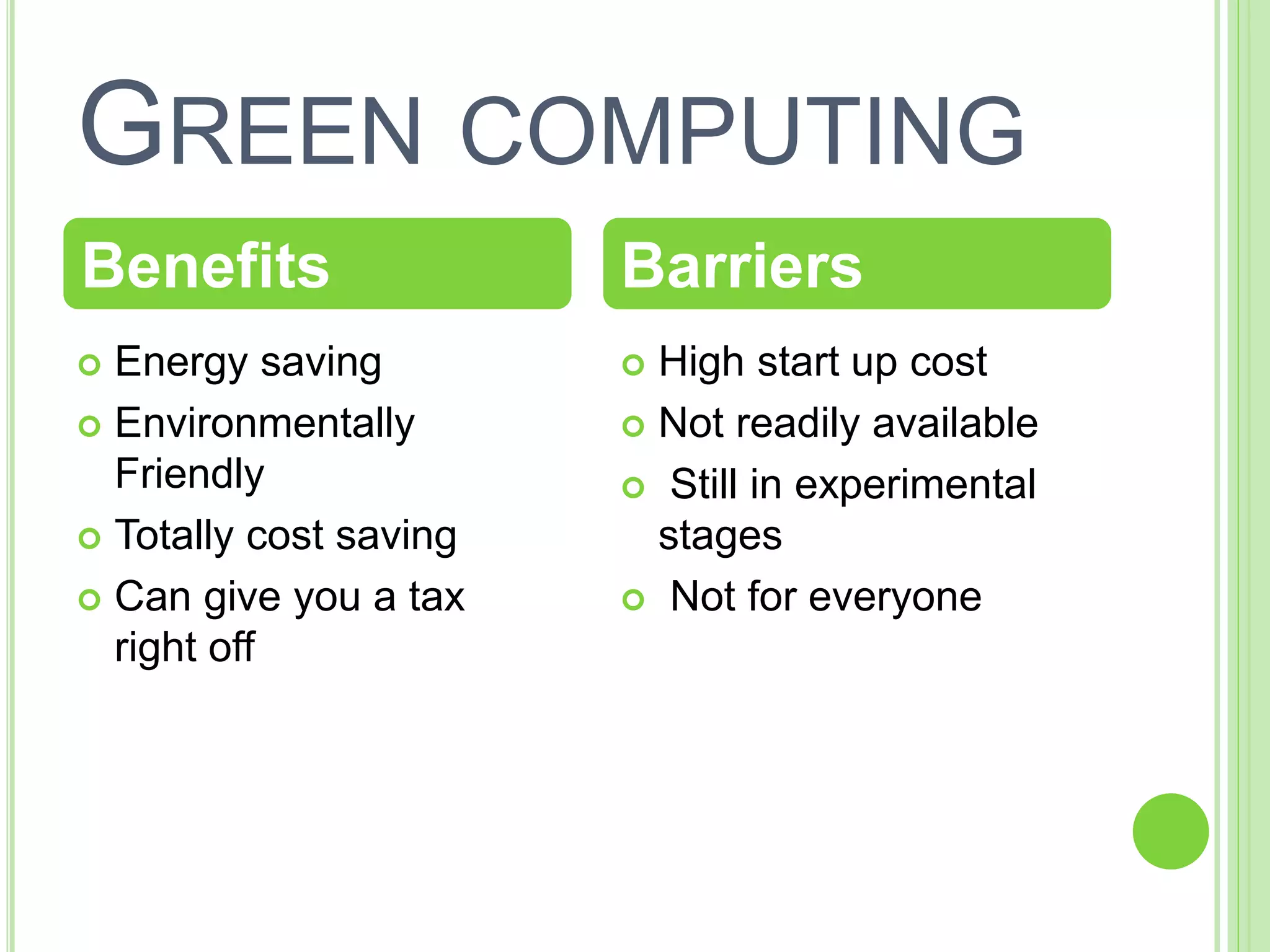 GREEN COMPUTING

Benefits

- Energy saving
- Environmentally Friendly
- Totally cost saving
- Can give you a tax right off

Barriers

- High start up cost
- Not readily available
- Still in experimental stages
- Not for everyone